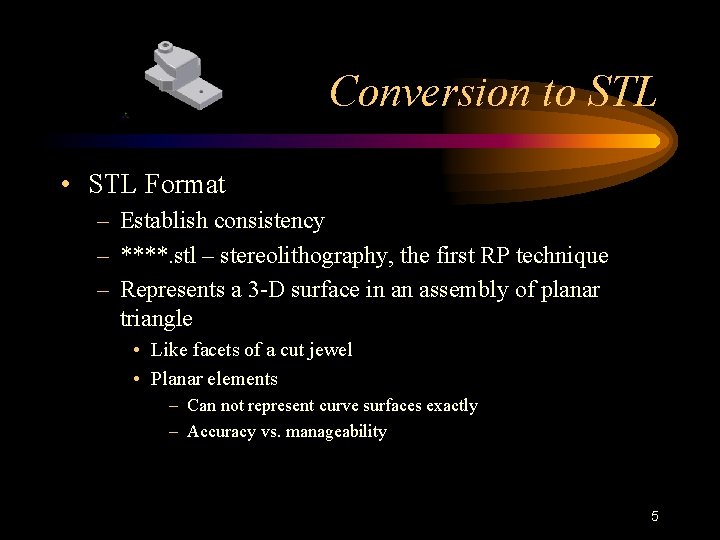 Conversion to STL

• STL Format
– Establish consistency
– ****.stl – stereolithography, the first RP technique
– Represents a 3-D surface in an assembly of planar triangle
• Like facets of a cut jewel
• Planar elements
– Can not represent curve surfaces exactly
– Accuracy vs. manageability

5